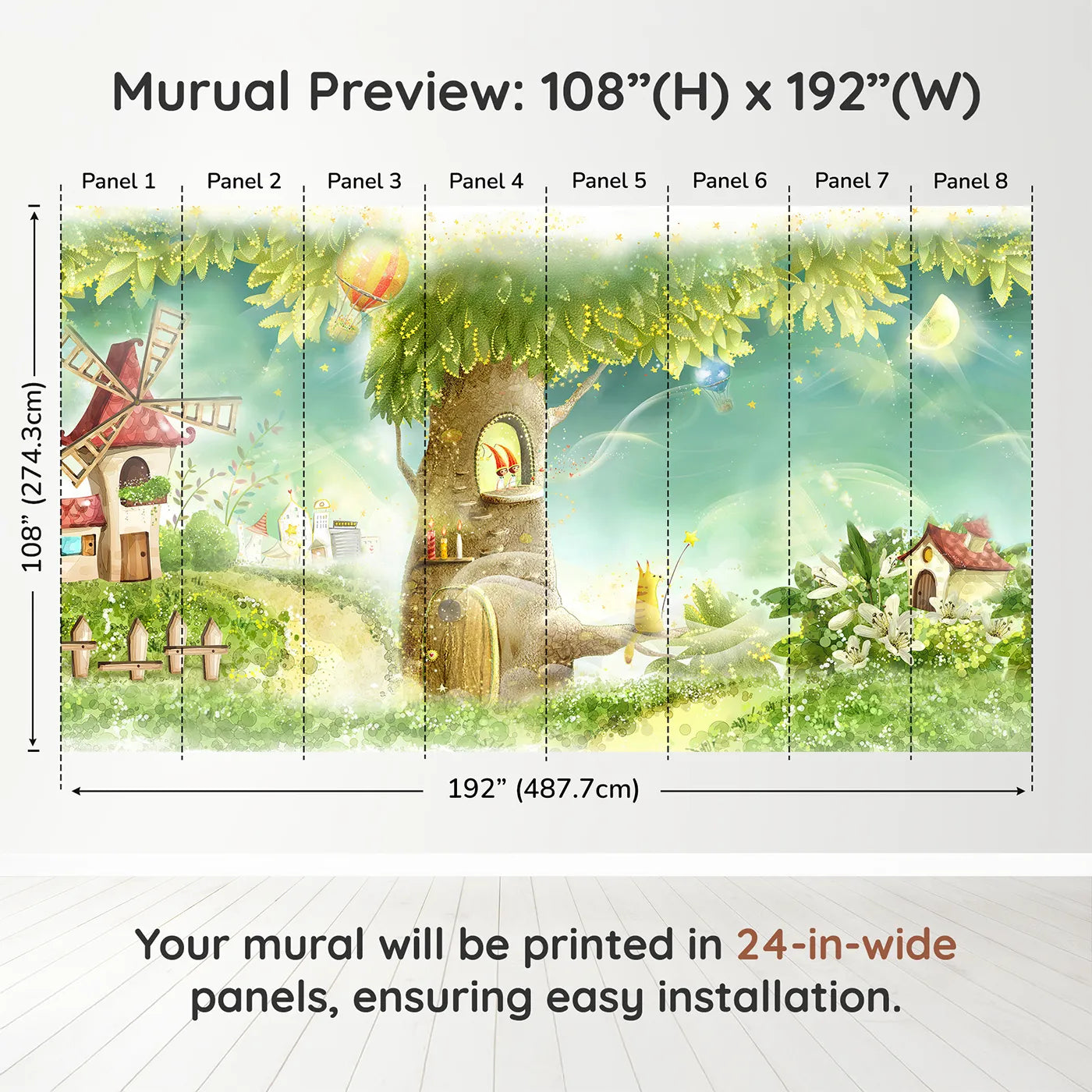 Murual Preview: 108”(H) x 192”(W)

Panel 1 Panel 2 Panel 3 Panel 4 Panel 5 Panel 6 Panel 7 Panel 8

108” (274.3cm)

192” (487.7cm)

Your mural will be printed in 24-in-wide panels, ensuring easy installation.